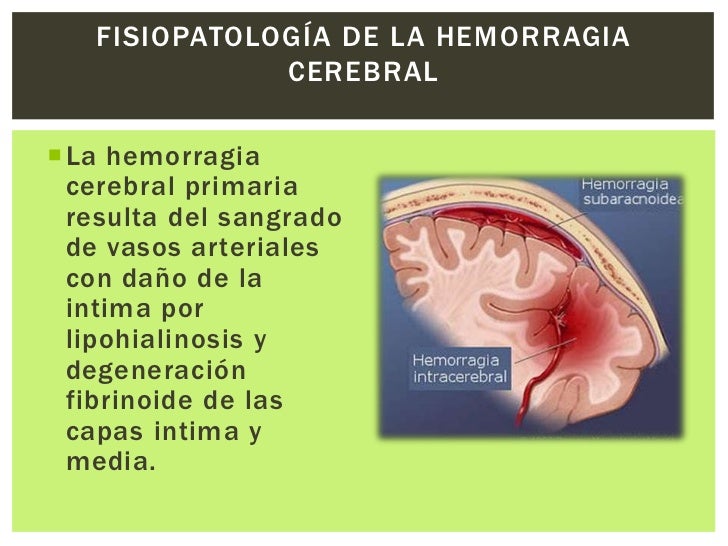 FISIOPATOLOGÍA DE LA HEMORRAGIA CEREBRAL

La hemorragia cerebral primaria resulta del sangrado de vasos arteriales con daño de la intima por lipohialinosis y degeneración fibrinoide de las capas intima y media.

Hemorragia subaracnoidea

Hemorragia intracerebral